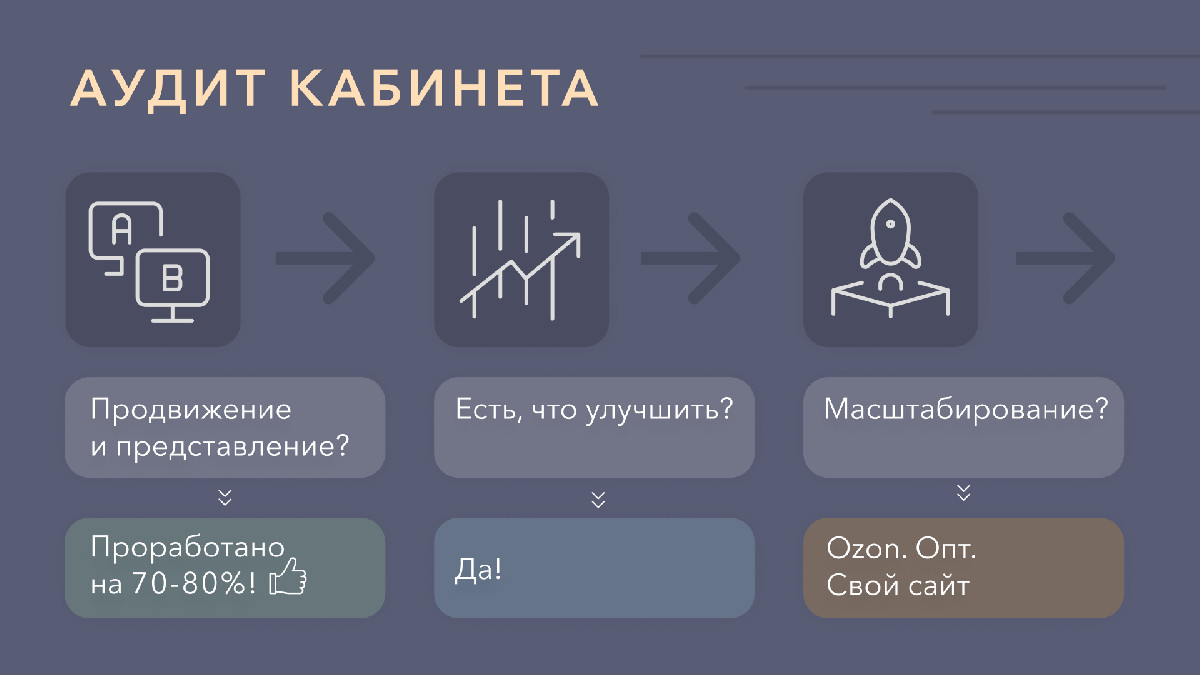 АУДИТ КАБИНЕТА

A

B

Продвижение и представление?

Проработано на 70-80%!

Есть, что улучшить?

Да!

Масштабирование?

Ozon. Опт. Свой сайт